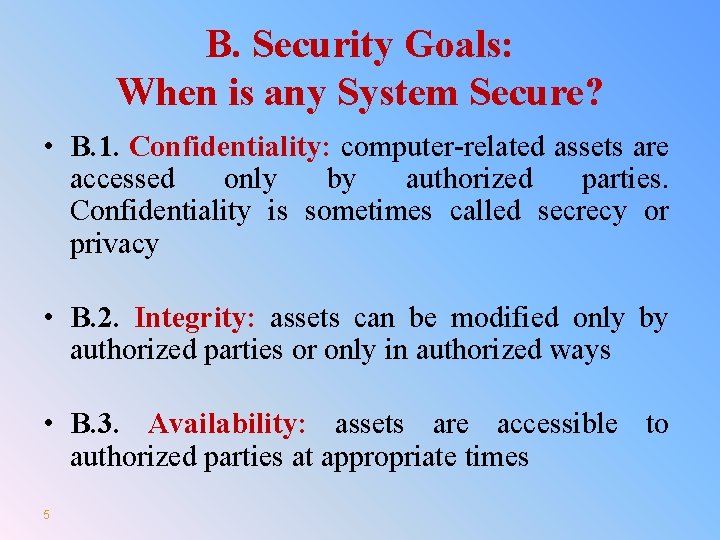 B. Security Goals:
When is any System Secure?

• B.1. Confidentiality: computer-related assets are accessed only by authorized parties. Confidentiality is sometimes called secrecy or privacy

• B.2. Integrity: assets can be modified only by authorized parties or only in authorized ways

• B.3. Availability: assets are accessible to authorized parties at appropriate times

5